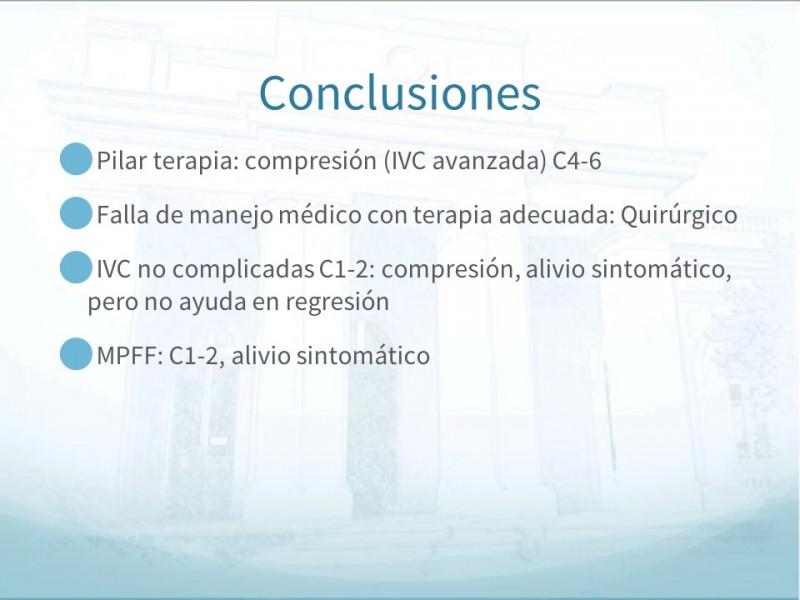 Conclusiones

Pilar terapia: compresión (IVC avanzada) C4-6

Falla de manejo médico con terapia adecuada: Quirúrgico

IVC no complicadas C1-2: compresión, alivio sintomático, pero no ayuda en regresión

MPFF: C1-2, alivio sintomático